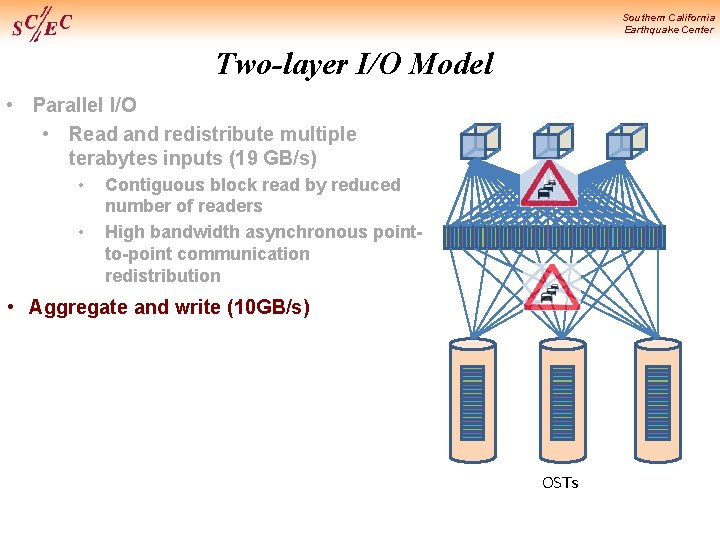 SC/EC

Southern California Earthquake Center

Two-layer I/O Model

• Parallel I/O
  • Read and redistribute multiple terabytes inputs (19 GB/s)
    • Contiguous block read by reduced number of readers
    • High bandwidth asynchronous point-to-point communication redistribution
• Aggregate and write (10GB/s)

OSTs